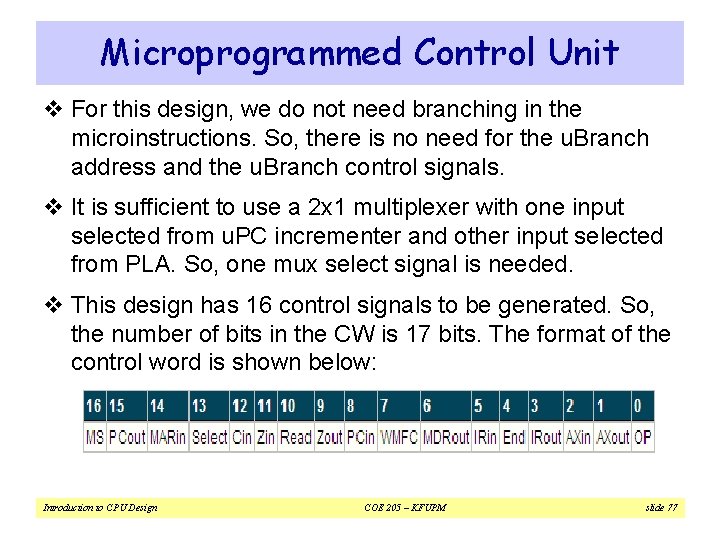 Microprogrammed Control Unit

❖ For this design, we do not need branching in the microinstructions. So, there is no need for the uBranch address and the uBranch control signals.

❖ It is sufficient to use a 2x1 multiplexer with one input selected from uPC incrementer and other input selected from PLA. So, one mux select signal is needed.

❖ This design has 16 control signals to be generated. So, the number of bits in the CW is 17 bits. The format of the control word is shown below:

| 16 | 15 | 14 | 13 | 12 | 11 | 10 | 9 | 8 | 7 | 6 | 5 | 4 | 3 | 2 | 1 | 0 |
|---|---|---|---|---|---|---|---|---|---|---|---|---|---|---|---|---|
| MS | PCout | MARin | Select | Cin | Zin | Read | Zout | PCin | WMFC | MDRout | IRin | End | IRout | AXin | AXout | OP |

Introduction to CPU Design    COE 205 – KFUPM    slide 77